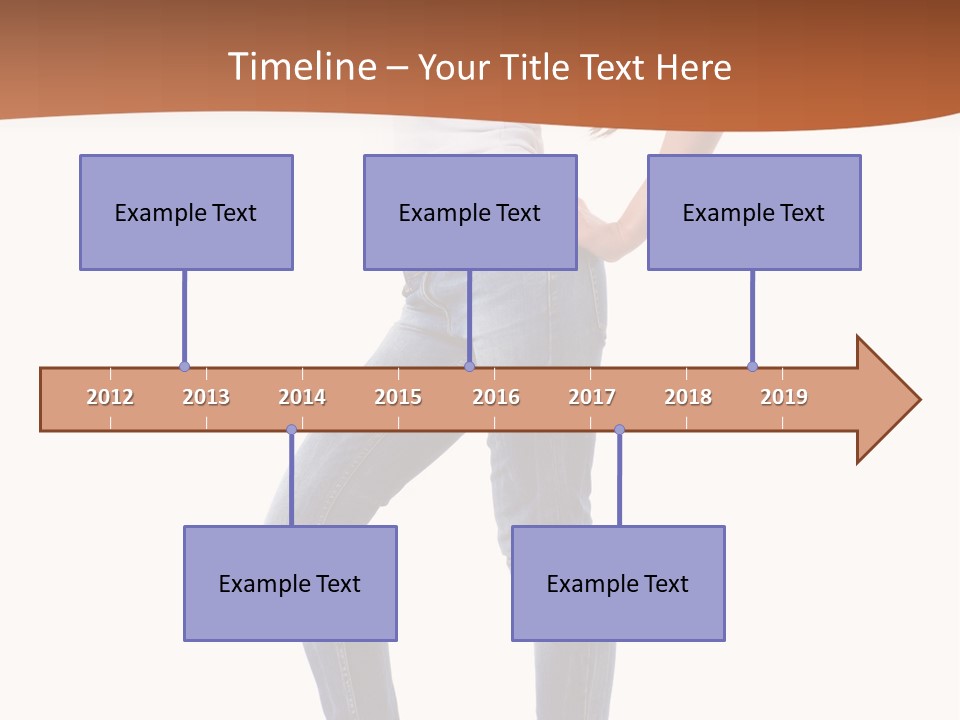 Timeline – Your Title Text Here

Example Text

Example Text

Example Text

2012 2013 2014 2015 2016 2017 2018 2019

Example Text

Example Text